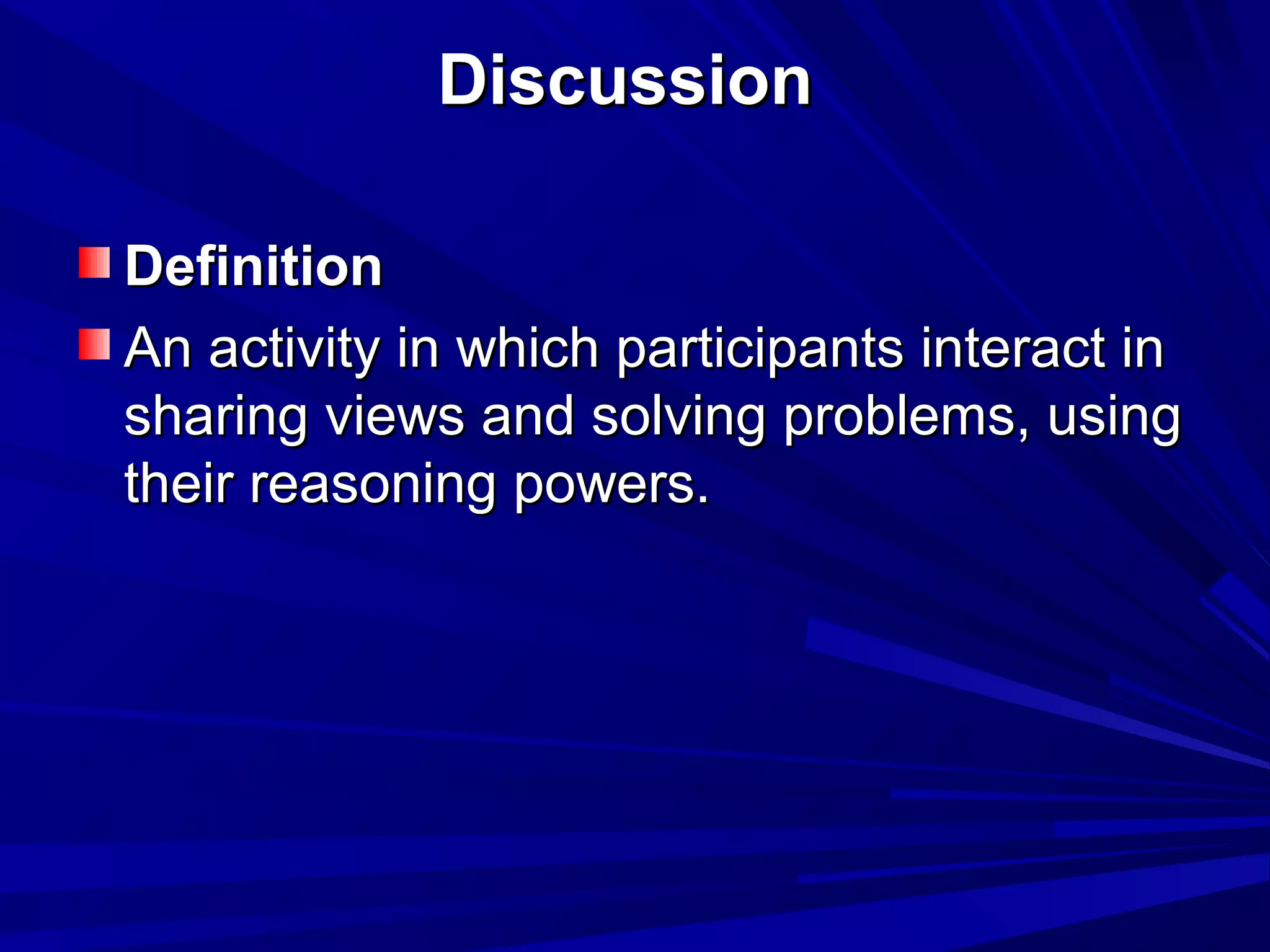 Discussion

Definition

An activity in which participants interact in sharing views and solving problems, using their reasoning powers.